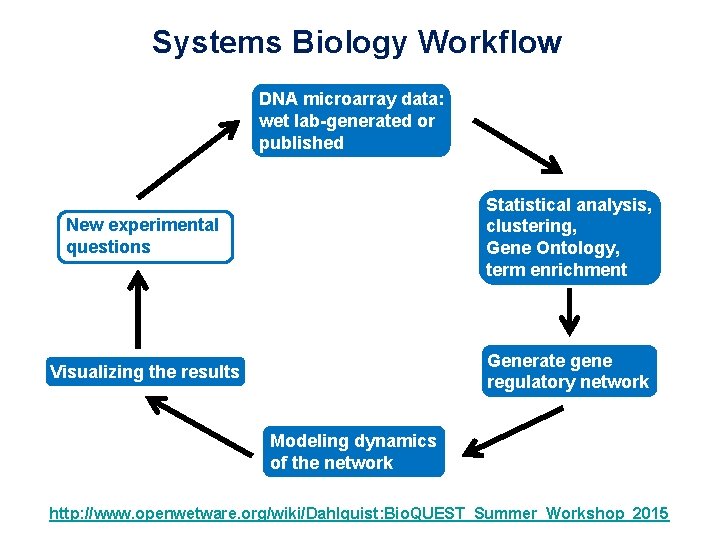 Systems Biology Workflow

DNA microarray data: wet lab-generated or published

Statistical analysis, clustering, Gene Ontology, term enrichment

Generate gene regulatory network

Modeling dynamics of the network

Visualizing the results

New experimental questions

http://www.openwetware.org/wiki/Dahlquist:BioQUEST_Summer_Workshop_2015